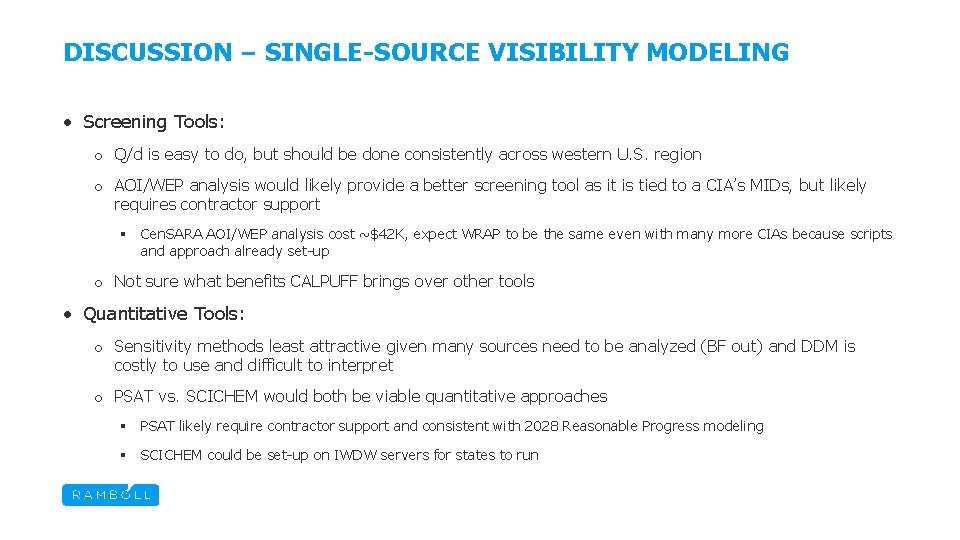 DISCUSSION – SINGLE-SOURCE VISIBILITY MODELING

• Screening Tools:

o Q/d is easy to do, but should be done consistently across western U.S. region

o AOI/WEP analysis would likely provide a better screening tool as it is tied to a CIA's MIDs, but likely requires contractor support

▪ CenSARA AOI/WEP analysis cost ~$42K, expect WRAP to be the same even with many more CIAs because scripts and approach already set-up

o Not sure what benefits CALPUFF brings over other tools

• Quantitative Tools:

o Sensitivity methods least attractive given many sources need to be analyzed (BF out) and DDM is costly to use and difficult to interpret

o PSAT vs. SCICHEM would both be viable quantitative approaches

▪ PSAT likely require contractor support and consistent with 2028 Reasonable Progress modeling

▪ SCICHEM could be set-up on IWDW servers for states to run

RAMBOLL